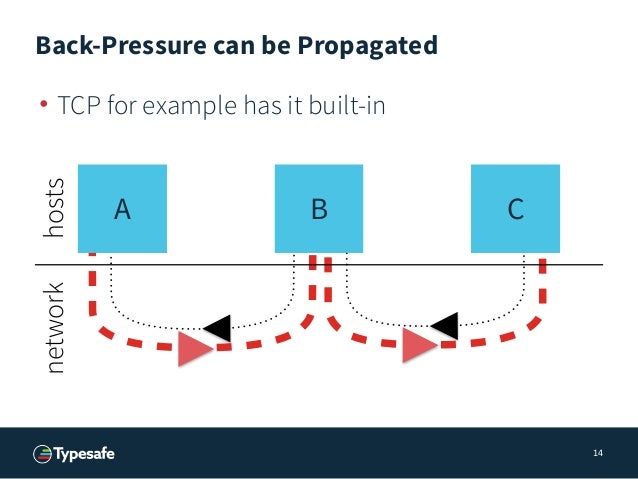 Back-Pressure can be Propagated

• TCP for example has it built-in

hosts

A

B

C

network

Typesafe

14